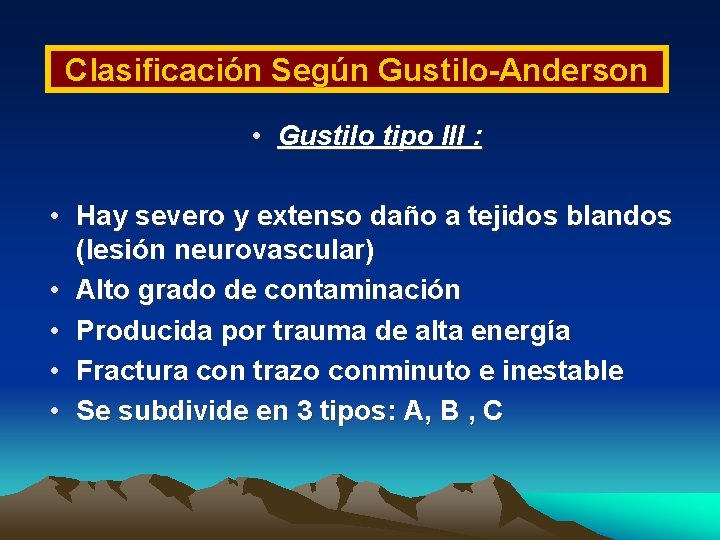 Clasificación Según Gustilo-Anderson

• Gustilo tipo III :

• Hay severo y extenso daño a tejidos blandos (lesión neurovascular)
• Alto grado de contaminación
• Producida por trauma de alta energía
• Fractura con trazo conminuto e inestable
• Se subdivide en 3 tipos: A, B , C